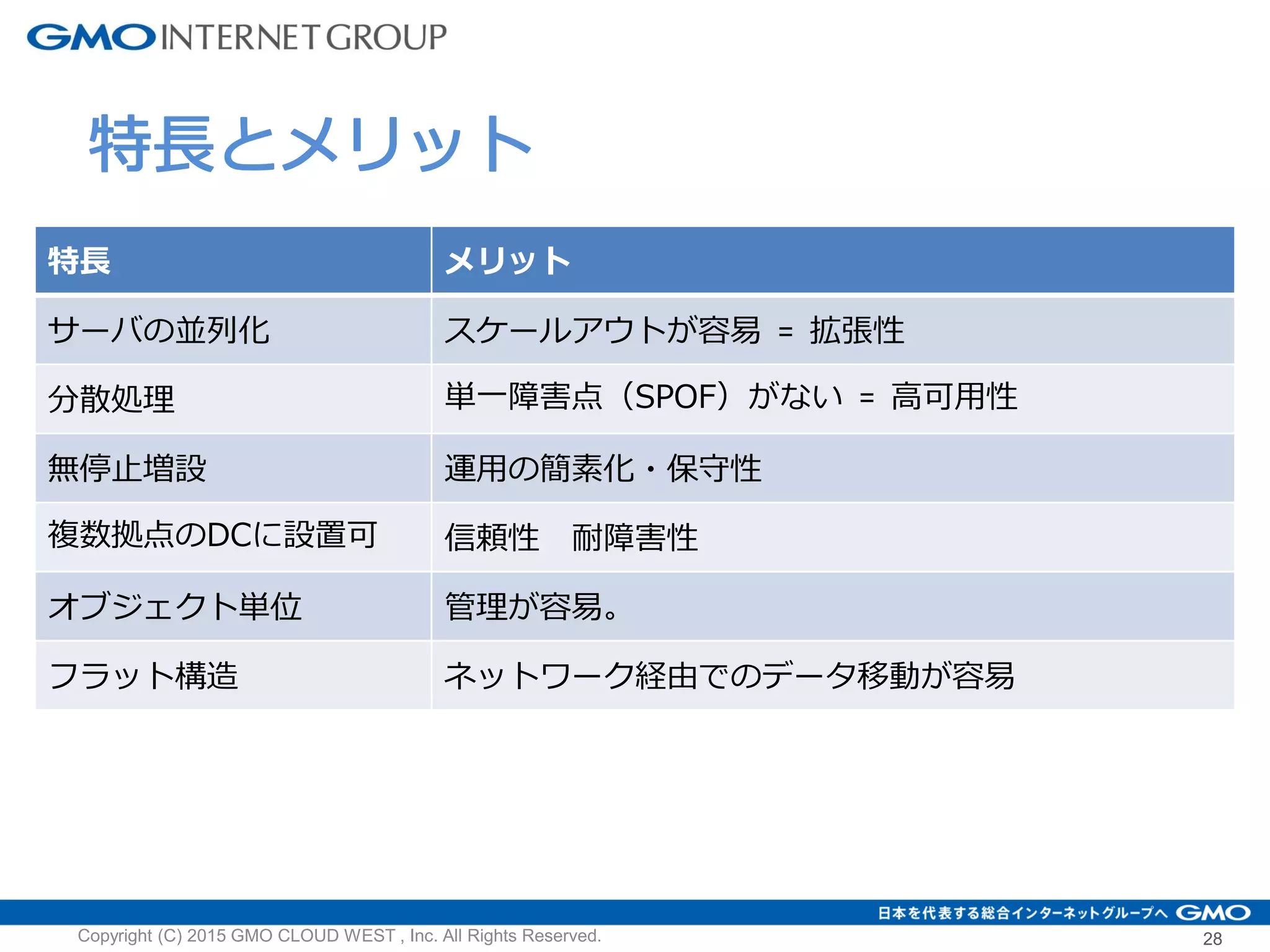 GMO INTERNET GROUP

特長とメリット

| 特長 | メリット |
|---|---|
| サーバの並列化 | スケールアウトが容易 = 拡張性 |
| 分散処理 | 単一障害点（SPOF）がない = 高可用性 |
| 無停止増設 | 運用の簡素化・保守性 |
| 複数拠点のDCに設置可 | 信頼性　耐障害性 |
| オブジェクト単位 | 管理が容易。 |
| フラット構造 | ネットワーク経由でのデータ移動が容易 |

日本を代表する総合インターネットグループへ GMO

Copyright (C) 2015 GMO CLOUD WEST , Inc. All Rights Reserved.

28